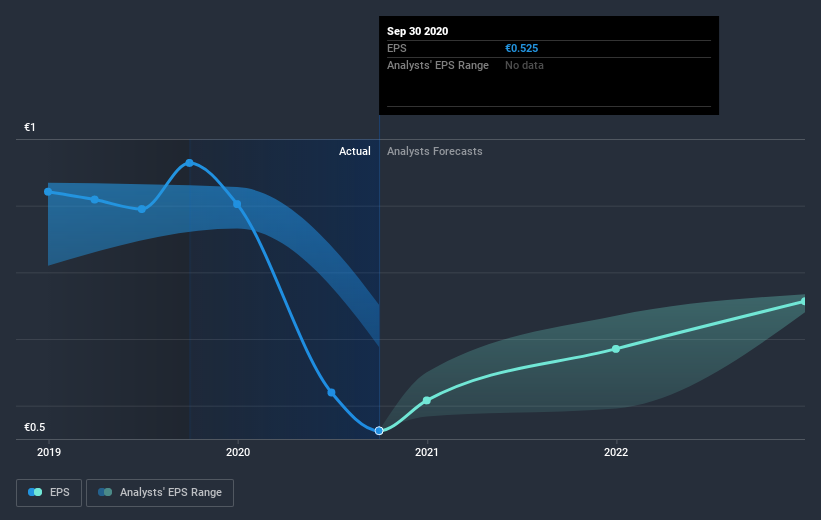 Sep 30 2020
EPS €0.525
Analysts' EPS Range No data

€1

Actual Analysts Forecasts

€0.5

2019 2020 2021 2022

EPS Analysts' EPS Range